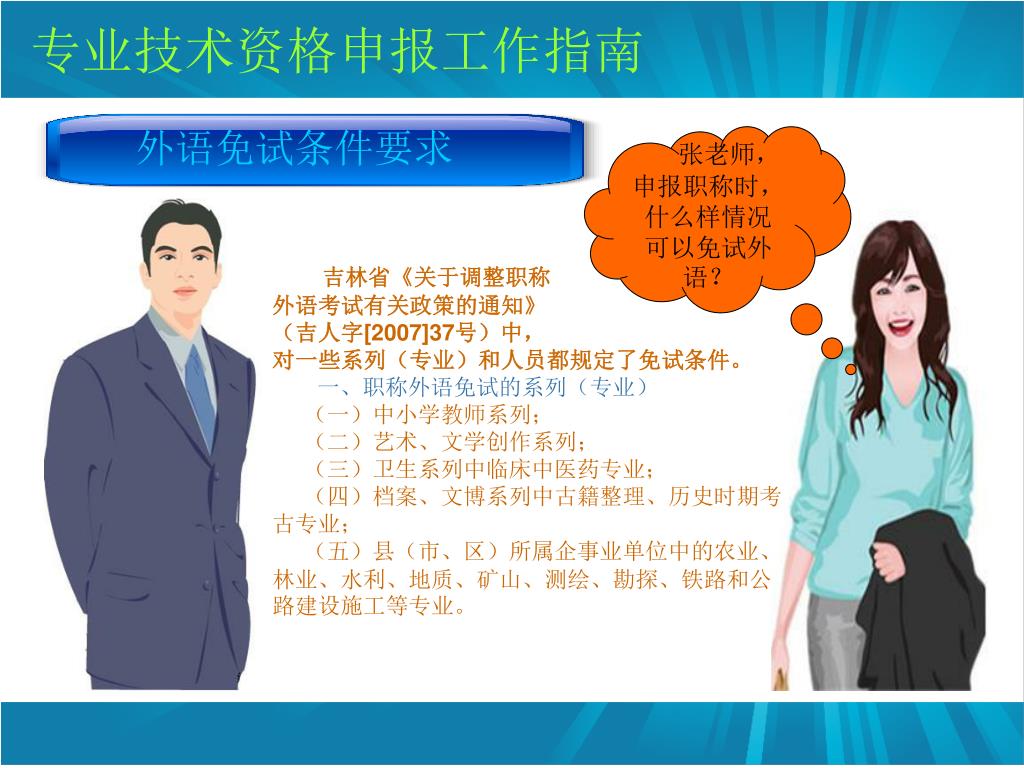 专业技术资格申报工作指南

外语免试条件要求

张老师，申报职称时，什么样情况可以免试外语？

吉林省《关于调整职称外语考试有关政策的通知》（吉人字[2007]37号）中，对一些系列（专业）和人员都规定了免试条件。

一、职称外语免试的系列（专业）

（一）中小学教师系列；

（二）艺术、文学创作系列；

（三）卫生系列中临床中医药专业；

（四）档案、文博系列中古籍整理、历史时期考古专业；

（五）县（市、区）所属企事业单位中的农业、林业、水利、地质、矿山、测绘、勘探、铁路和公路建设施工等专业。